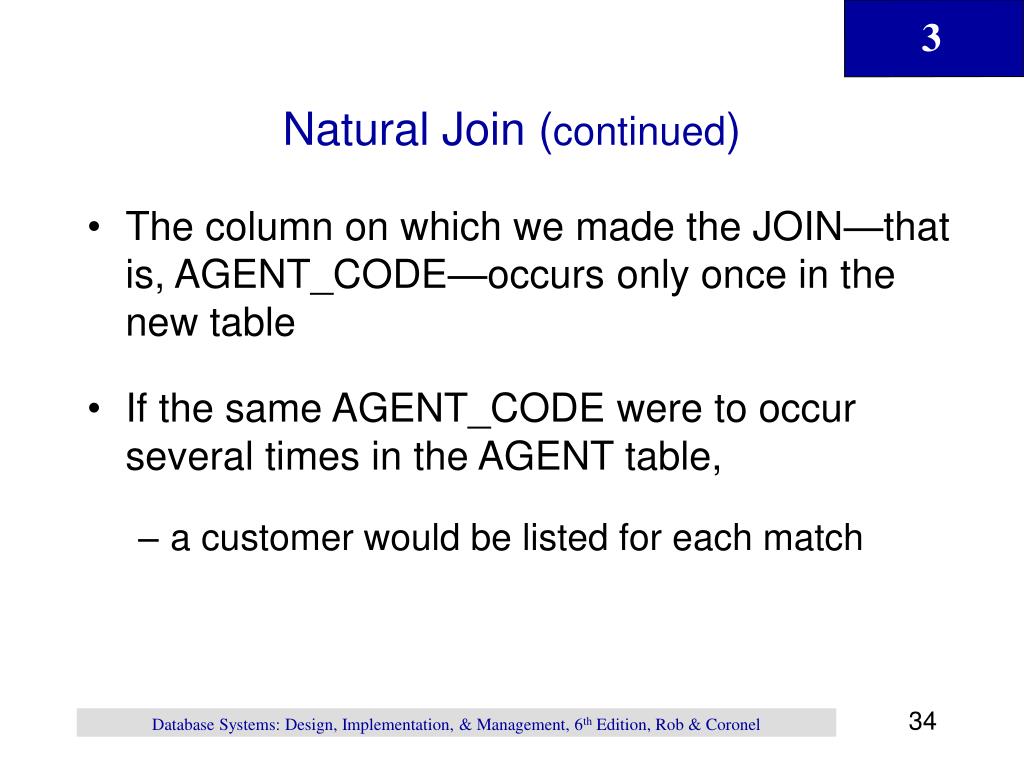 3

Natural Join (continued)

• The column on which we made the JOIN—that is, AGENT_CODE—occurs only once in the new table

• If the same AGENT_CODE were to occur several times in the AGENT table,

– a customer would be listed for each match

Database Systems: Design, Implementation, & Management, 6$^{th}$ Edition, Rob & Coronel

34